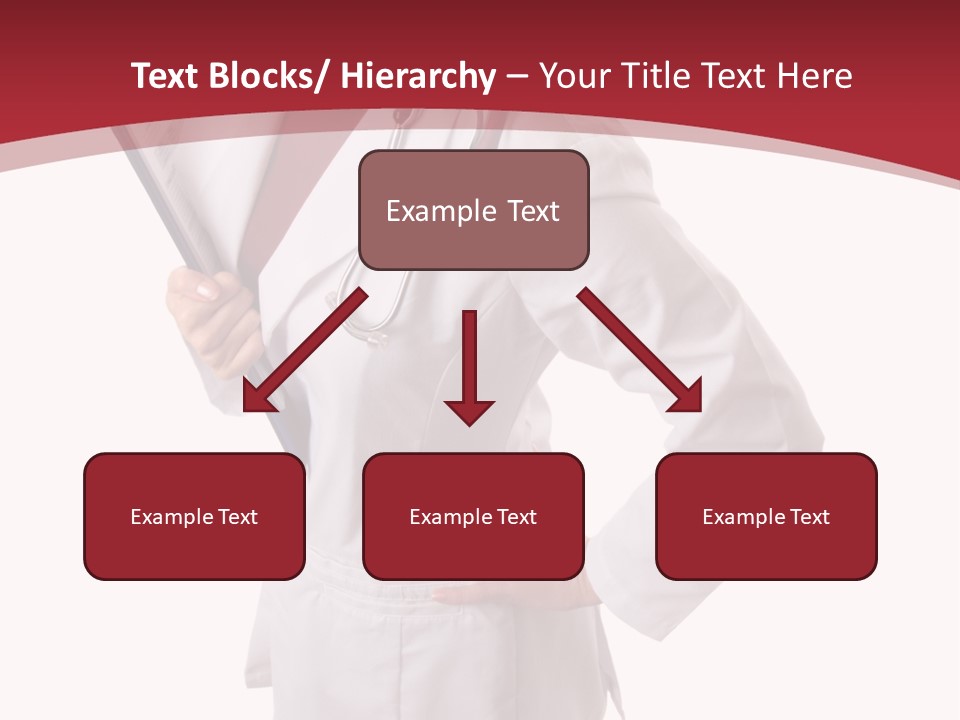 Text Blocks/ Hierarchy – Your Title Text Here

Example Text

Example Text

Example Text

Example Text